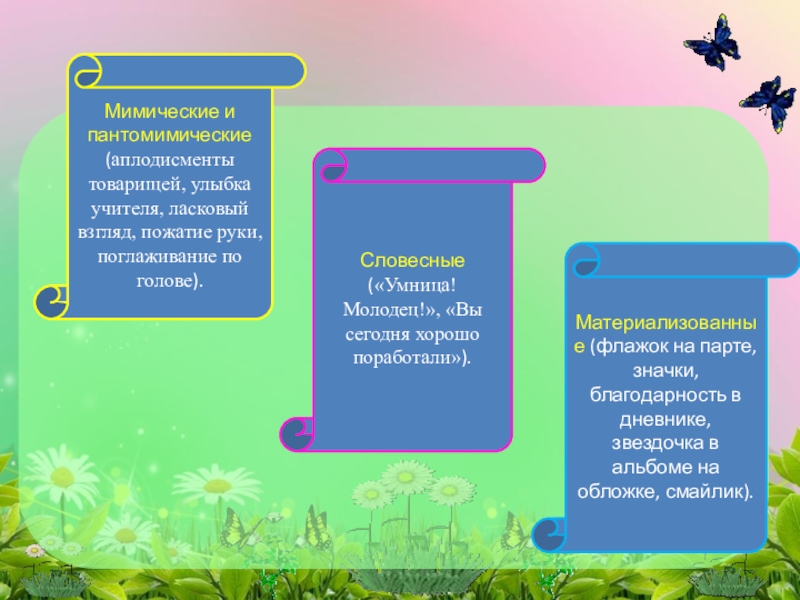 Мимические и пантомимические (аплодисменты товарищей, улыбка учителя, ласковый взгляд, пожатие руки, поглаживание по голове).

Словесные («Умница! Молодец!», «Вы сегодня хорошо поработали»).

Материализованные (флажок на парте, значки, благодарность в дневнике, звездочка в альбоме на обложке, смайлик).